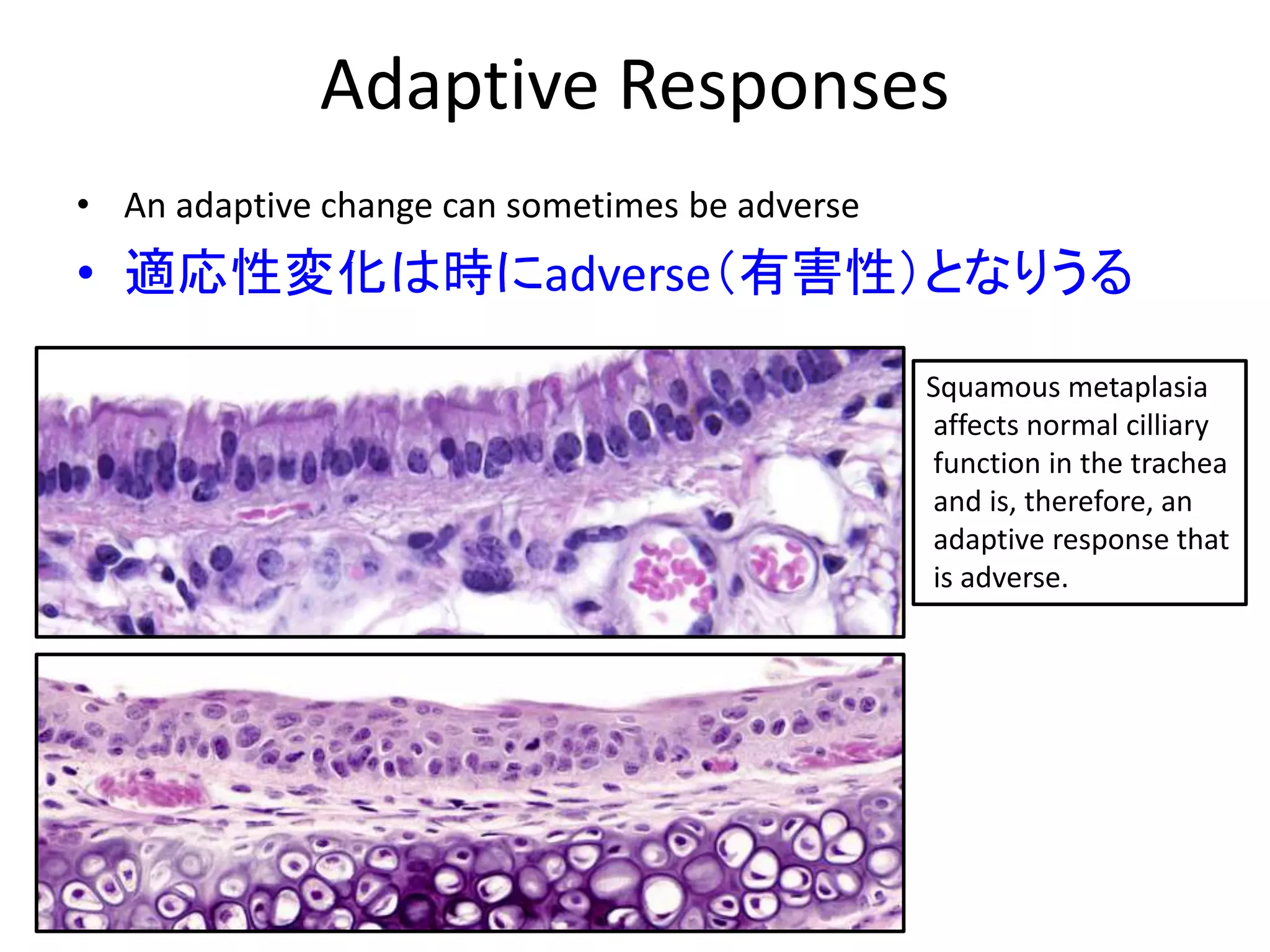 Adaptive Responses

• An adaptive change can sometimes be adverse

• 適応性変化は時にadverse（有害性）となりうる

Squamous metaplasia affects normal cilliary function in the trachea and is, therefore, an adaptive response that is adverse.